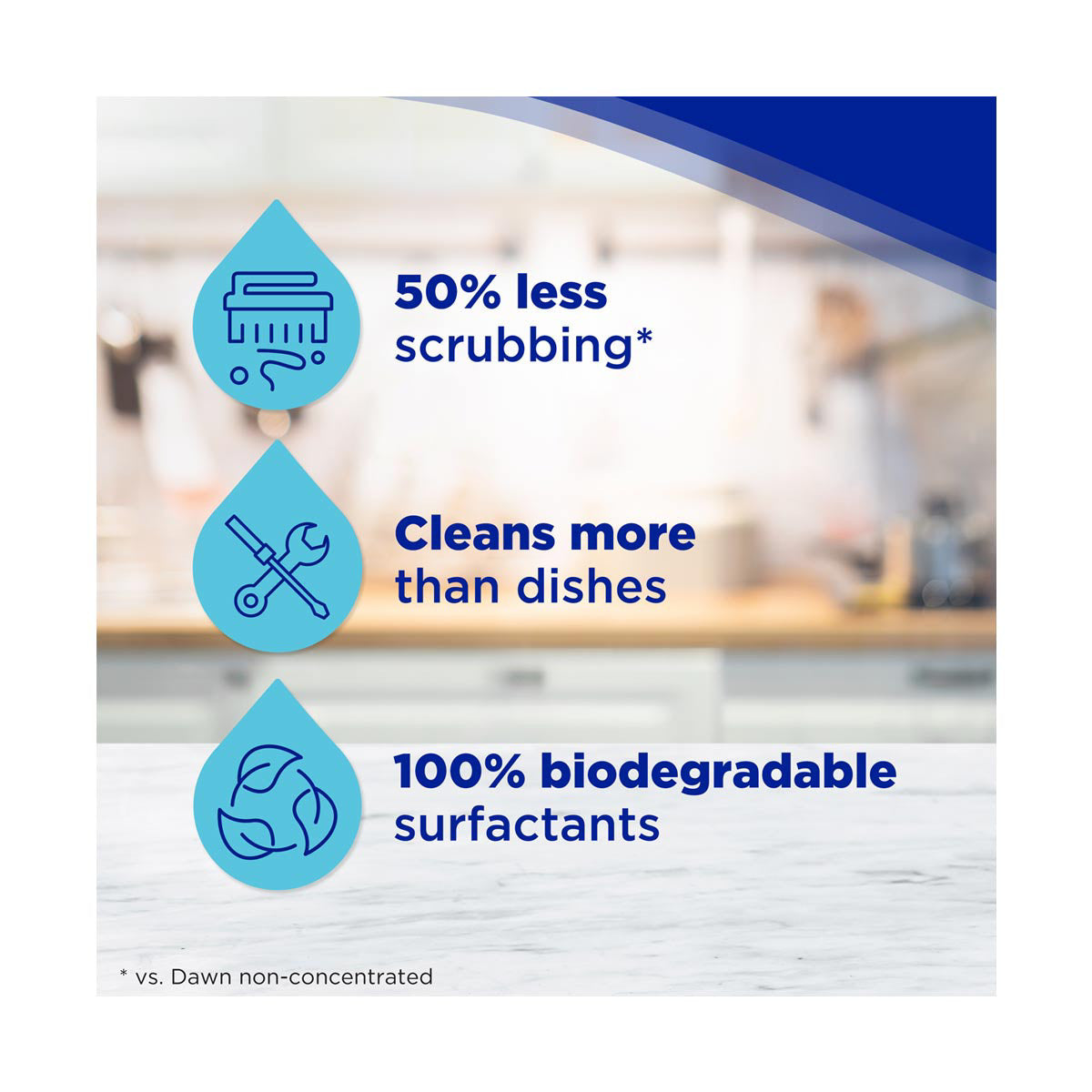 50% less scrubbing*

Cleans more than dishes

100% biodegradable surfactants

* vs. Dawn non-concentrated